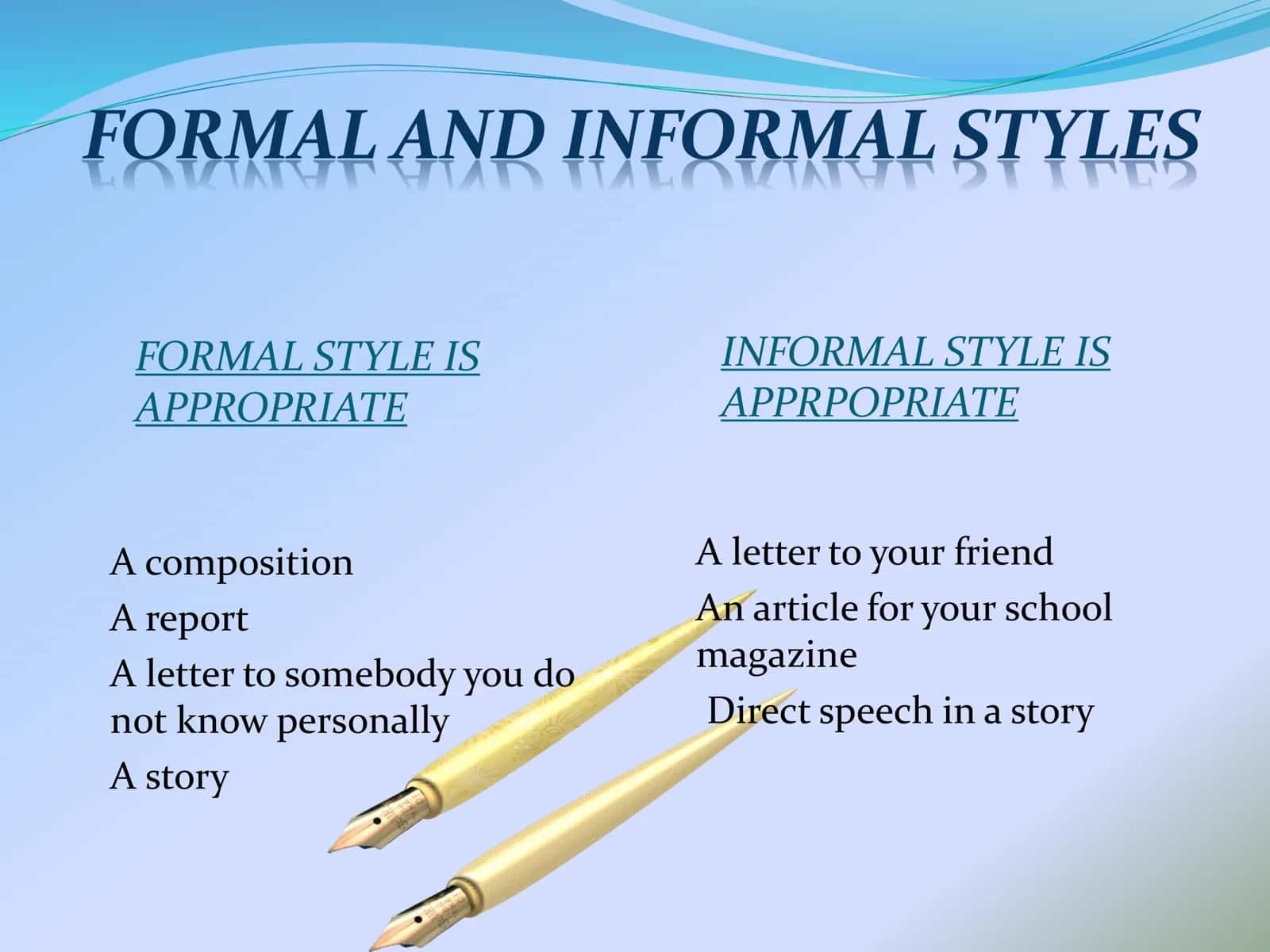 FORMAL AND INFORMAL STYLES

FORMAL STYLE IS APPROPRIATE

A composition

A report

A letter to somebody you do not know personally

A story

INFORMAL STYLE IS APPRPOPRIATE

A letter to your friend

An article for your school magazine

Direct speech in a story